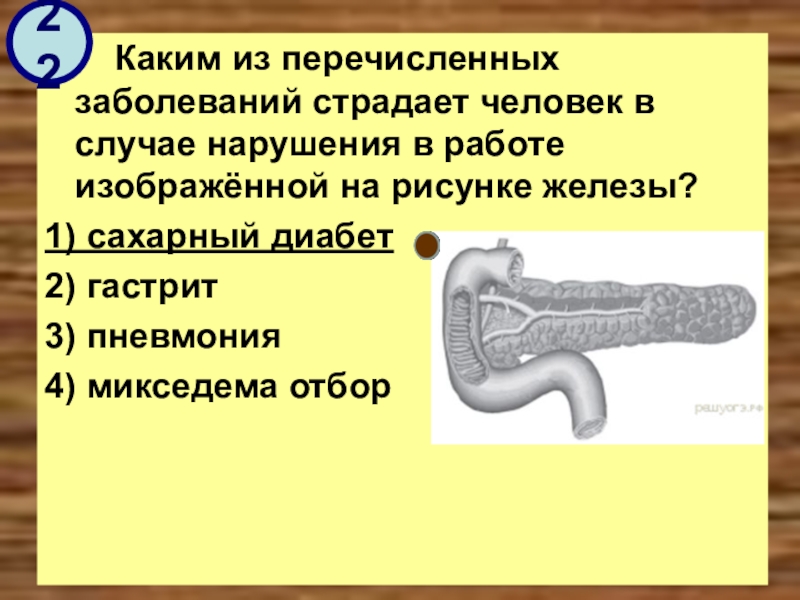 22

Каким из перечисленных заболеваний страдает человек в случае нарушения в работе изображённой на рисунке железы?

1) сахарный диабет

2) гастрит

3) пневмония

4) микседема отбор

решуогэ.рф